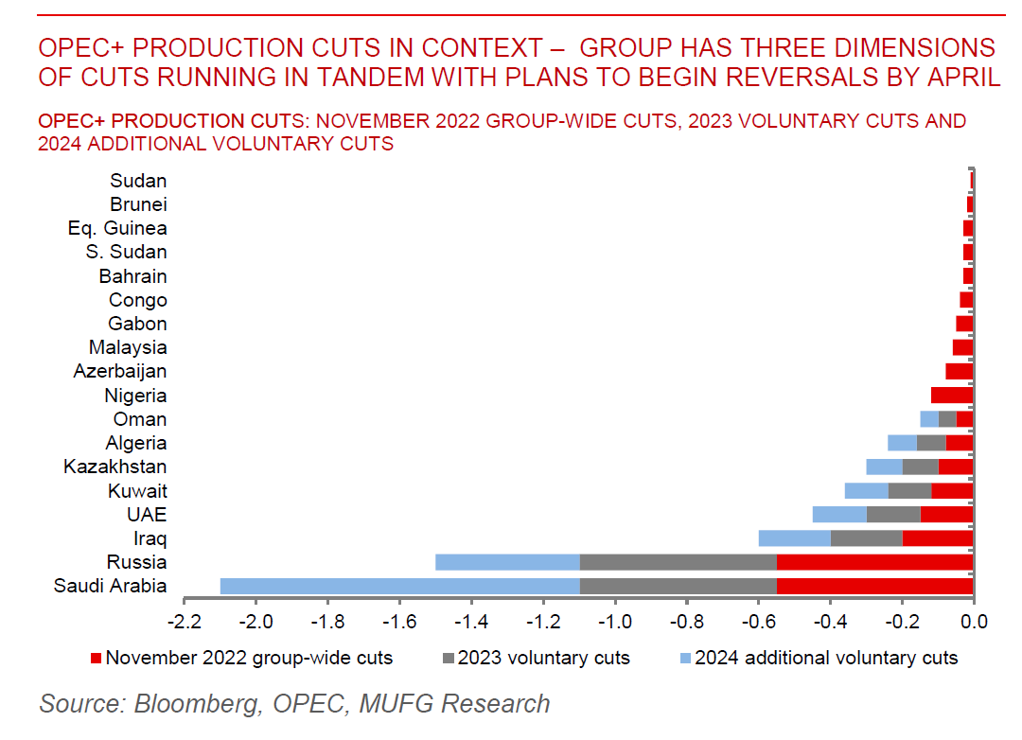 OPEC+ PRODUCTION CUTS IN CONTEXT – GROUP HAS THREE DIMENSIONS OF CUTS RUNNING IN TANDEM WITH PLANS TO BEGIN REVERSALS BY APRIL

OPEC+ PRODUCTION CUTS: NOVEMBER 2022 GROUP-WIDE CUTS, 2023 VOLUNTARY CUTS AND 2024 ADDITIONAL VOLUNTARY CUTS

Sudan
Brunei
Eq. Guinea
S. Sudan
Bahrain
Congo
Gabon
Malaysia
Azerbaijan
Nigeria
Oman
Algeria
Kazakhstan
Kuwait
UAE
Iraq
Russia
Saudi Arabia

-2.2 -2.0 -1.8 -1.6 -1.4 -1.2 -1.0 -0.8 -0.6 -0.4 -0.2 0.0

November 2022 group-wide cuts
2023 voluntary cuts
2024 additional voluntary cuts

Source: Bloomberg, OPEC, MUFG Research